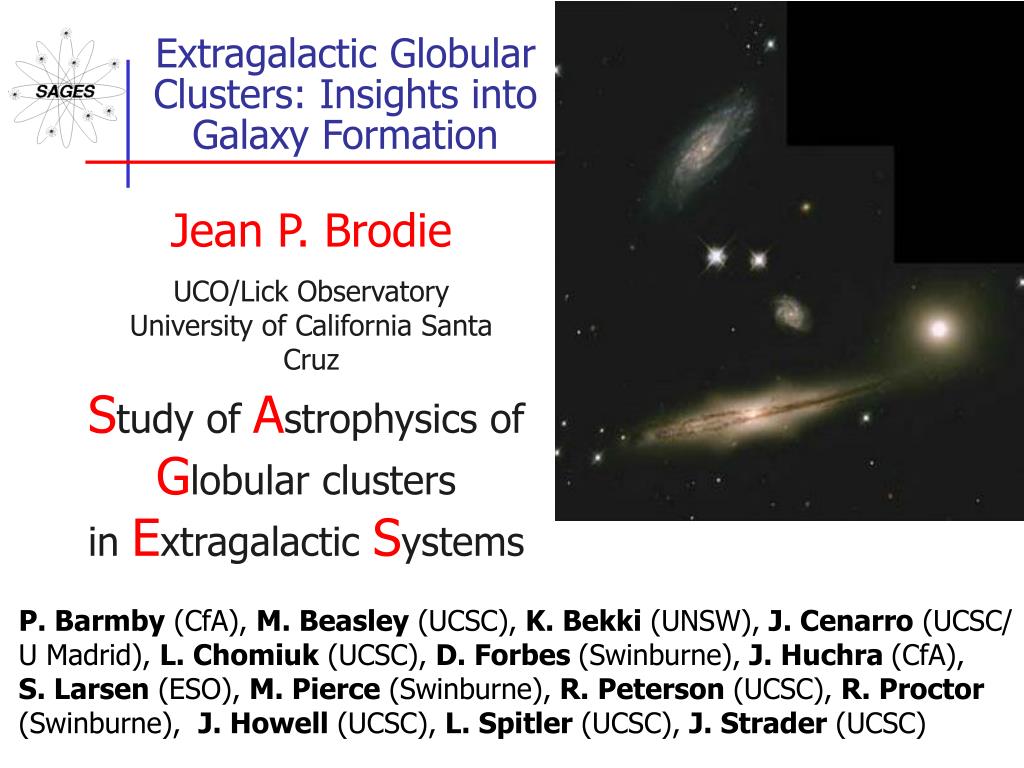 SAGES

Extragalactic Globular Clusters: Insights into Galaxy Formation

Jean P. Brodie

UCO/Lick Observatory
University of California Santa Cruz

Study of Astrophysics of Globular clusters in Extragalactic Systems

P. Barmby (CfA), M. Beasley (UCSC), K. Bekki (UNSW), J. Cenarro (UCSC/ U Madrid), L. Chomiuk (UCSC), D. Forbes (Swinburne), J. Huchra (CfA), S. Larsen (ESO), M. Pierce (Swinburne), R. Peterson (UCSC), R. Proctor (Swinburne), J. Howell (UCSC), L. Spitler (UCSC), J. Strader (UCSC)